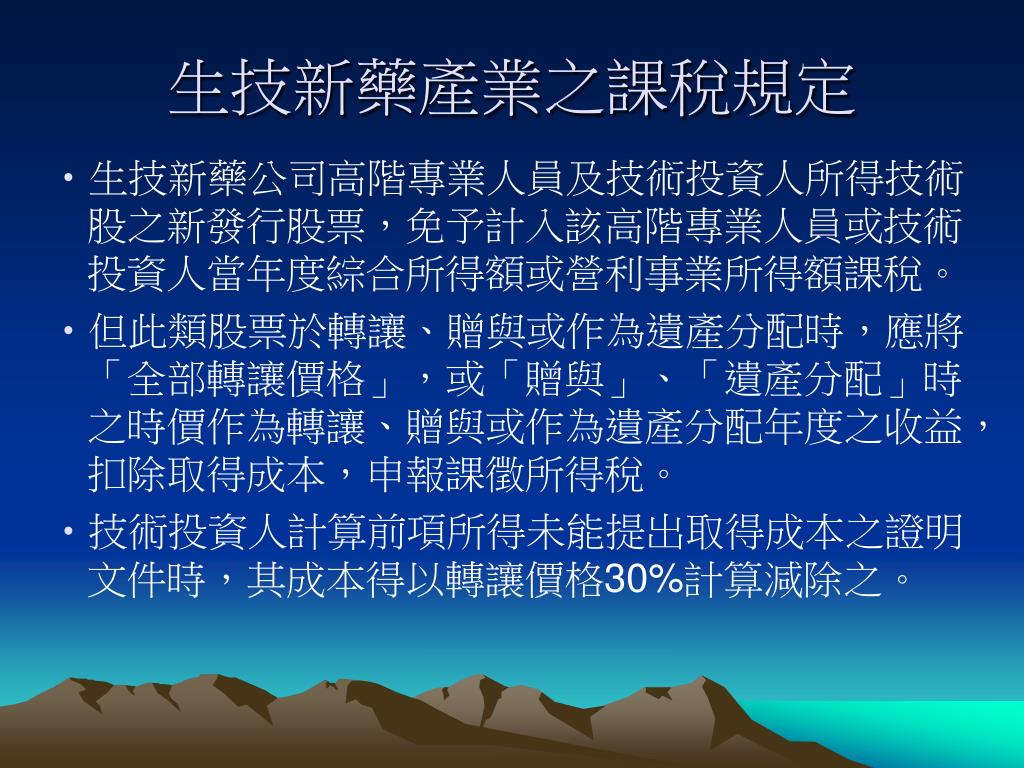 生技新藥產業之課稅規定

• 生技新藥公司高階專業人員及技術投資人所得技術股之新發行股票，免予計入該高階專業人員或技術投資人當年度綜合所得額或營利事業所得額課稅。

• 但此類股票於轉讓、贈與或作為遺產分配時，應將「全部轉讓價格」，或「贈與」、「遺產分配」時之時價作為轉讓、贈與或作為遺產分配年度之收益，扣除取得成本，申報課徵所得稅。

• 技術投資人計算前項所得未能提出取得成本之證明文件時，其成本得以轉讓價格30%計算減除之。